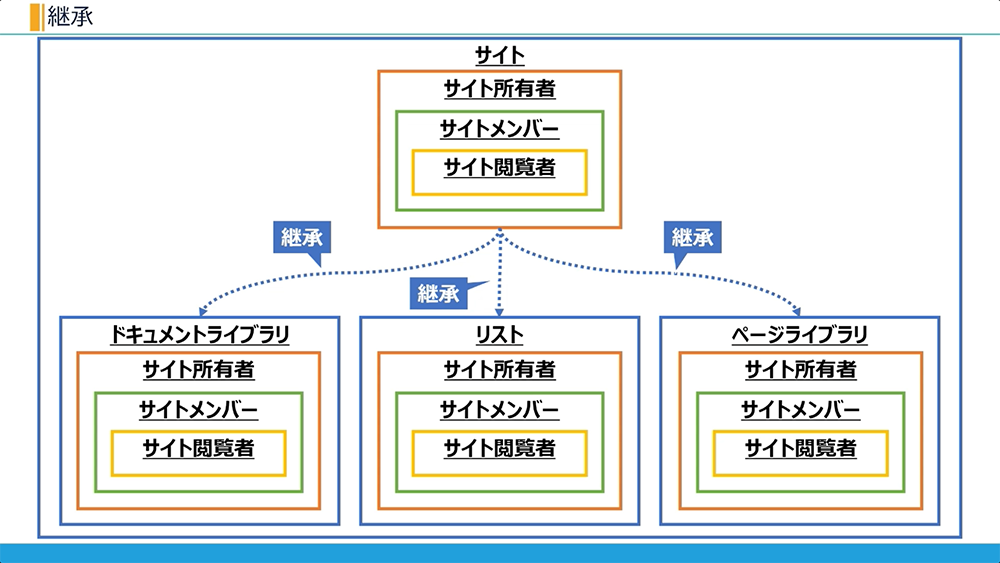 継承

サイト

サイト所有者

サイトメンバー

サイト閲覧者

継承

継承

継承

ドキュメントライブラリ

サイト所有者

サイトメンバー

サイト閲覧者

リスト

サイト所有者

サイトメンバー

サイト閲覧者

ページライブラリ

サイト所有者

サイトメンバー

サイト閲覧者